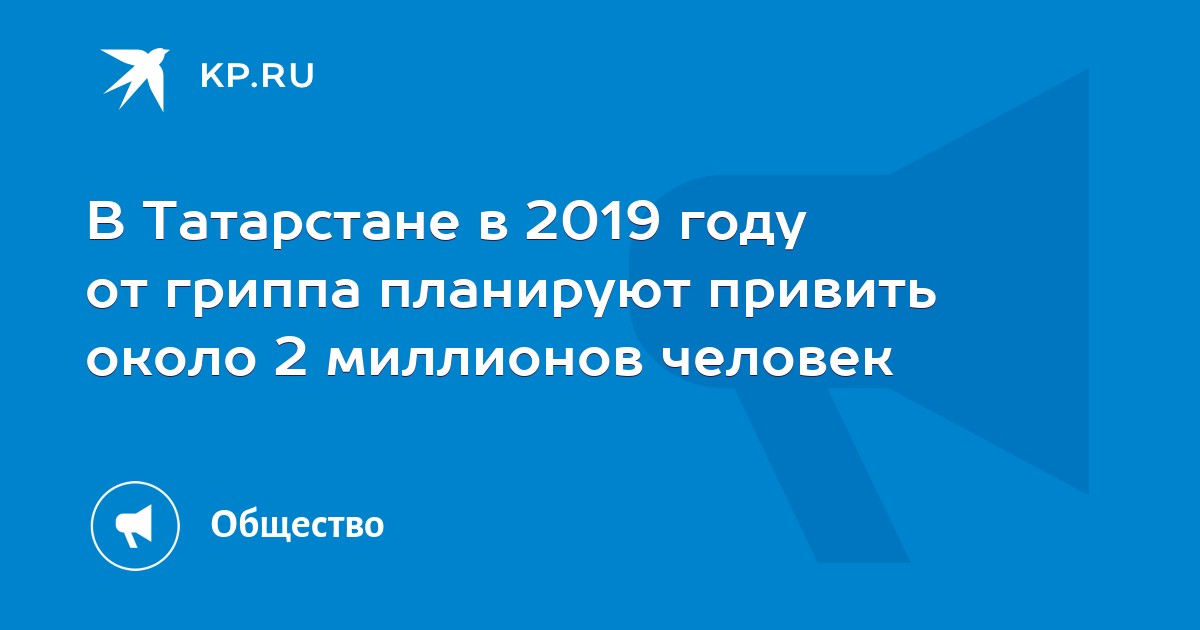 KP.RU

В Татарстане в 2019 году от гриппа планируют привить около 2 миллионов человек

Общество